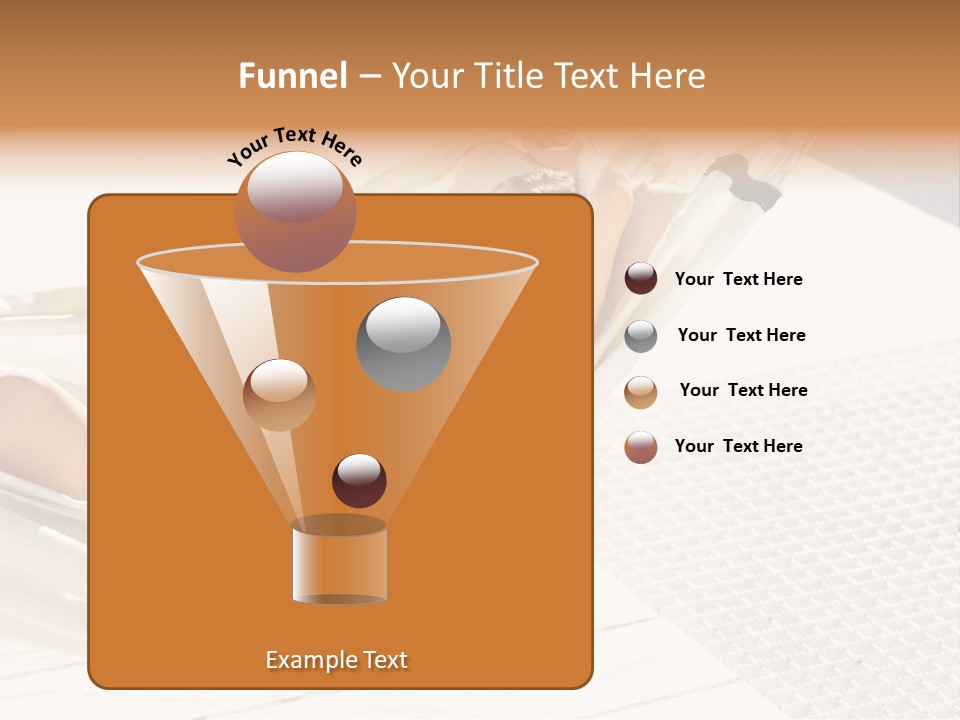 Funnel – Your Title Text Here

Your Text Here

Your Text Here

Your Text Here

Your Text Here

Your Text Here

Example Text